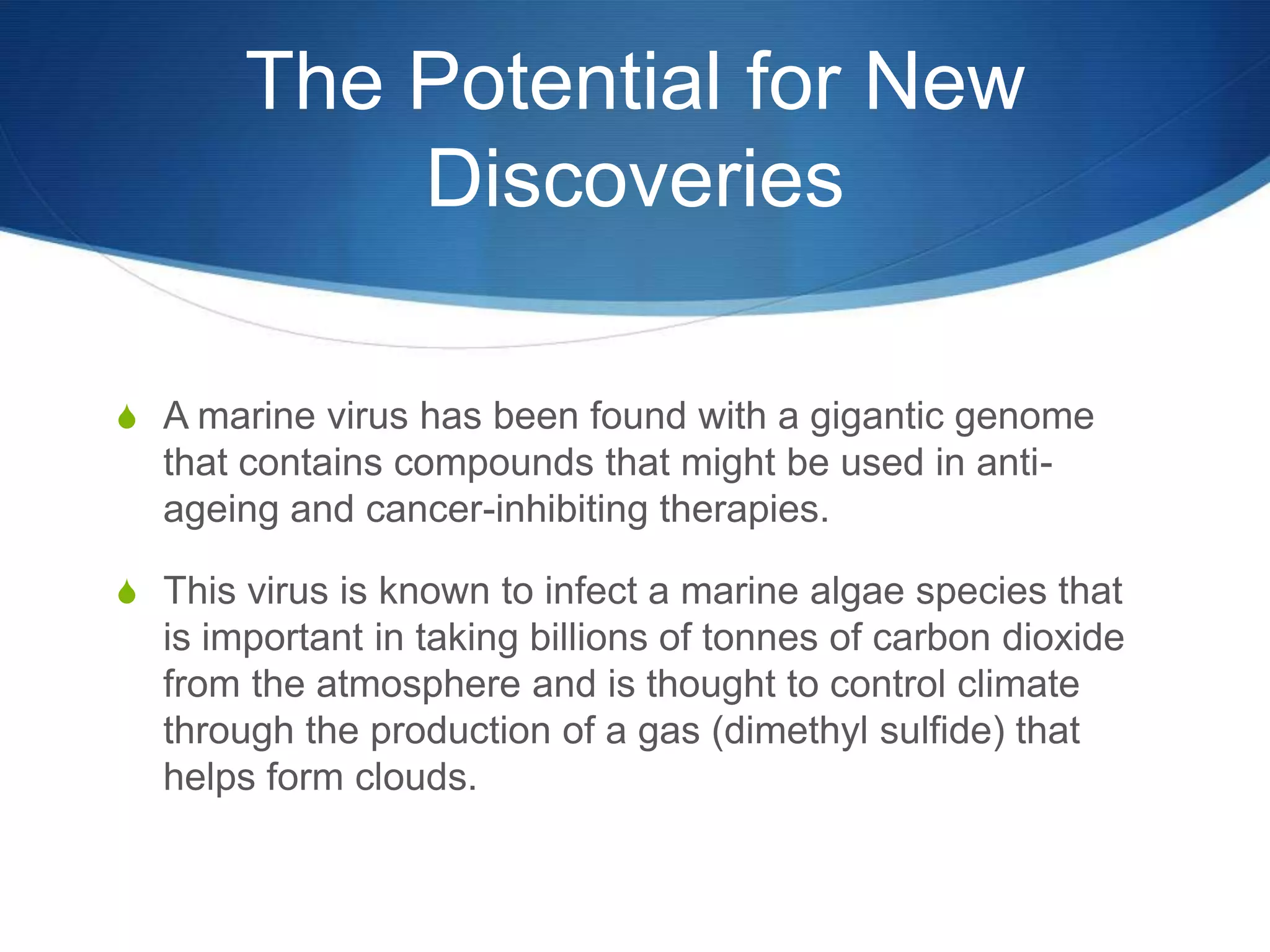 The Potential for New Discoveries

A marine virus has been found with a gigantic genome that contains compounds that might be used in anti-ageing and cancer-inhibiting therapies.

This virus is known to infect a marine algae species that is important in taking billions of tonnes of carbon dioxide from the atmosphere and is thought to control climate through the production of a gas (dimethyl sulfide) that helps form clouds.